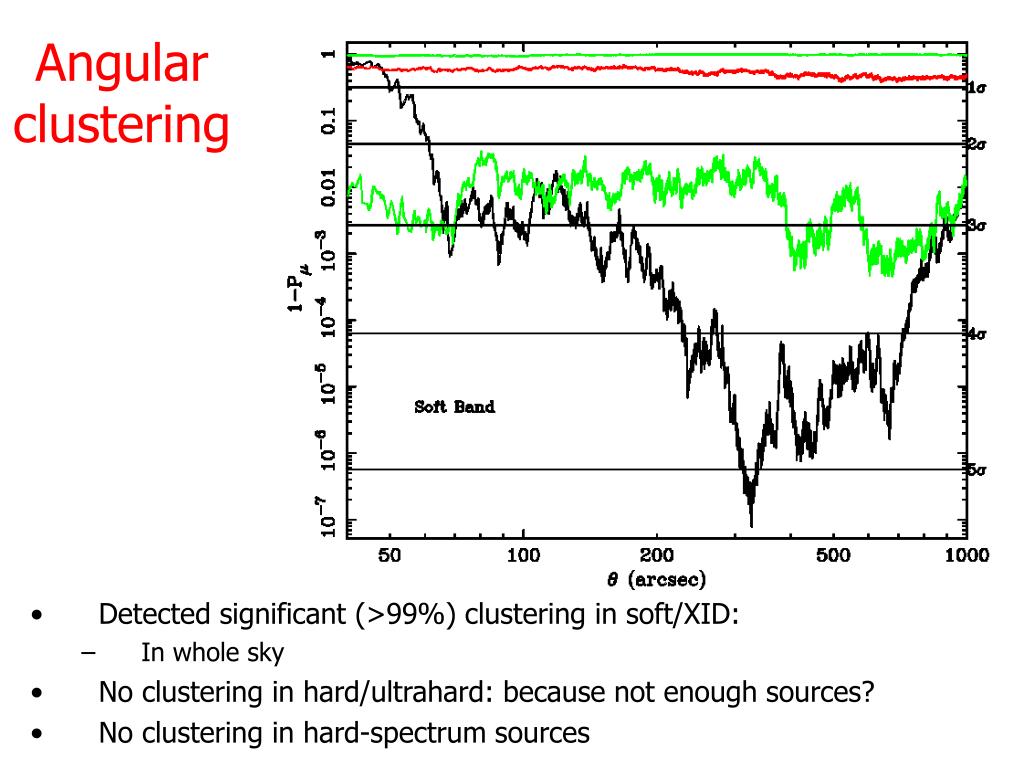 Angular clustering

1
0.1
0.01
$10^{-3}$
$10^{-4}$
$10^{-5}$
$10^{-6}$
$10^{-7}$
$1-P_\mu$

$1\sigma$
$2\sigma$
$3\sigma$
$4\sigma$
$5\sigma$

Soft Band

50
100
200
500
1000
$\theta$ (arcsec)

• Detected significant (>99%) clustering in soft/XID:
– In whole sky
• No clustering in hard/ultrahard: because not enough sources?
• No clustering in hard-spectrum sources